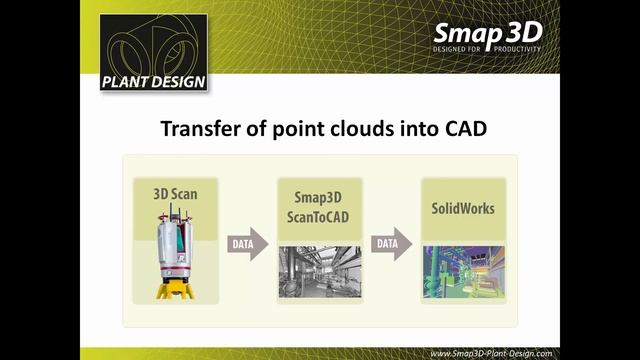 PLANT DESIGN

Smap 3D
DESIGNED FOR PRODUCTIVITY

Transfer of point clouds into CAD

3D Scan

DATA

Smap3D
ScanToCAD

DATA

SolidWorks

www.Smap3D-Plant-Design.com